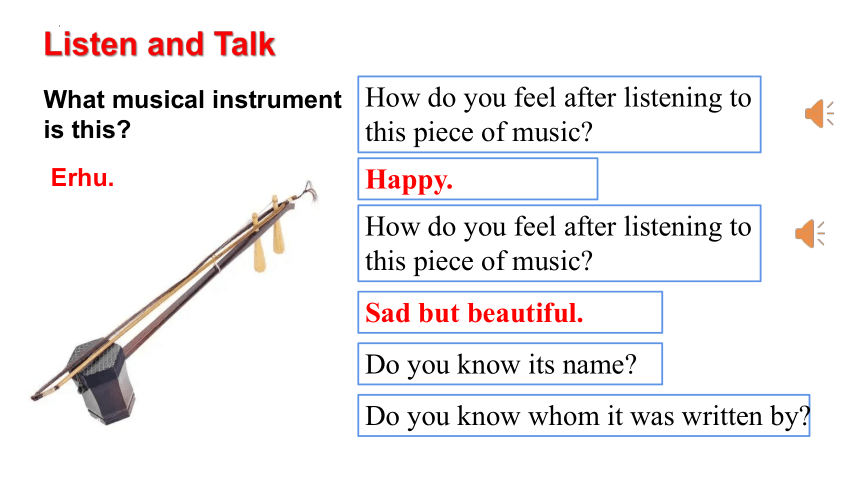 Listen and Talk

What musical instrument is this?

Erhu.

How do you feel after listening to this piece of music?

Happy.

How do you feel after listening to this piece of music?

Sad but beautiful.

Do you know its name?

Do you know whom it was written by?